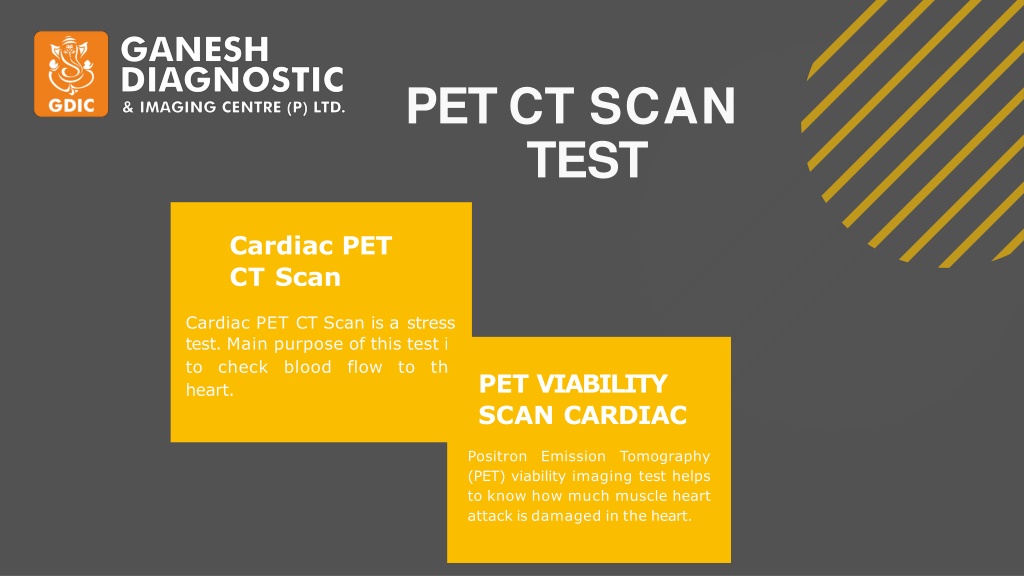 GDIC

GANESH DIAGNOSTIC & IMAGING CENTRE (P) LTD.

PET CT SCAN TEST

Cardiac PET CT Scan

Cardiac PET CT Scan is a stress test. Main purpose of this test i to check blood flow to th heart.

PET VIABILITY SCAN CARDIAC

Positron Emission Tomography (PET) viability imaging test helps to know how much muscle heart attack is damaged in the heart.